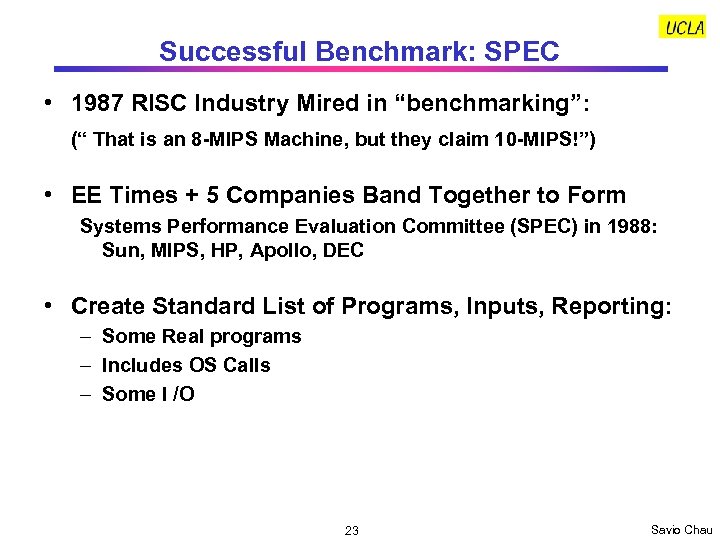 UCLA

Successful Benchmark: SPEC

• 1987 RISC Industry Mired in “benchmarking”:
(“ That is an 8-MIPS Machine, but they claim 10-MIPS!”)

• EE Times + 5 Companies Band Together to Form
Systems Performance Evaluation Committee (SPEC) in 1988: Sun, MIPS, HP, Apollo, DEC

• Create Standard List of Programs, Inputs, Reporting:
– Some Real programs
– Includes OS Calls
– Some I /O

23

Savio Chau